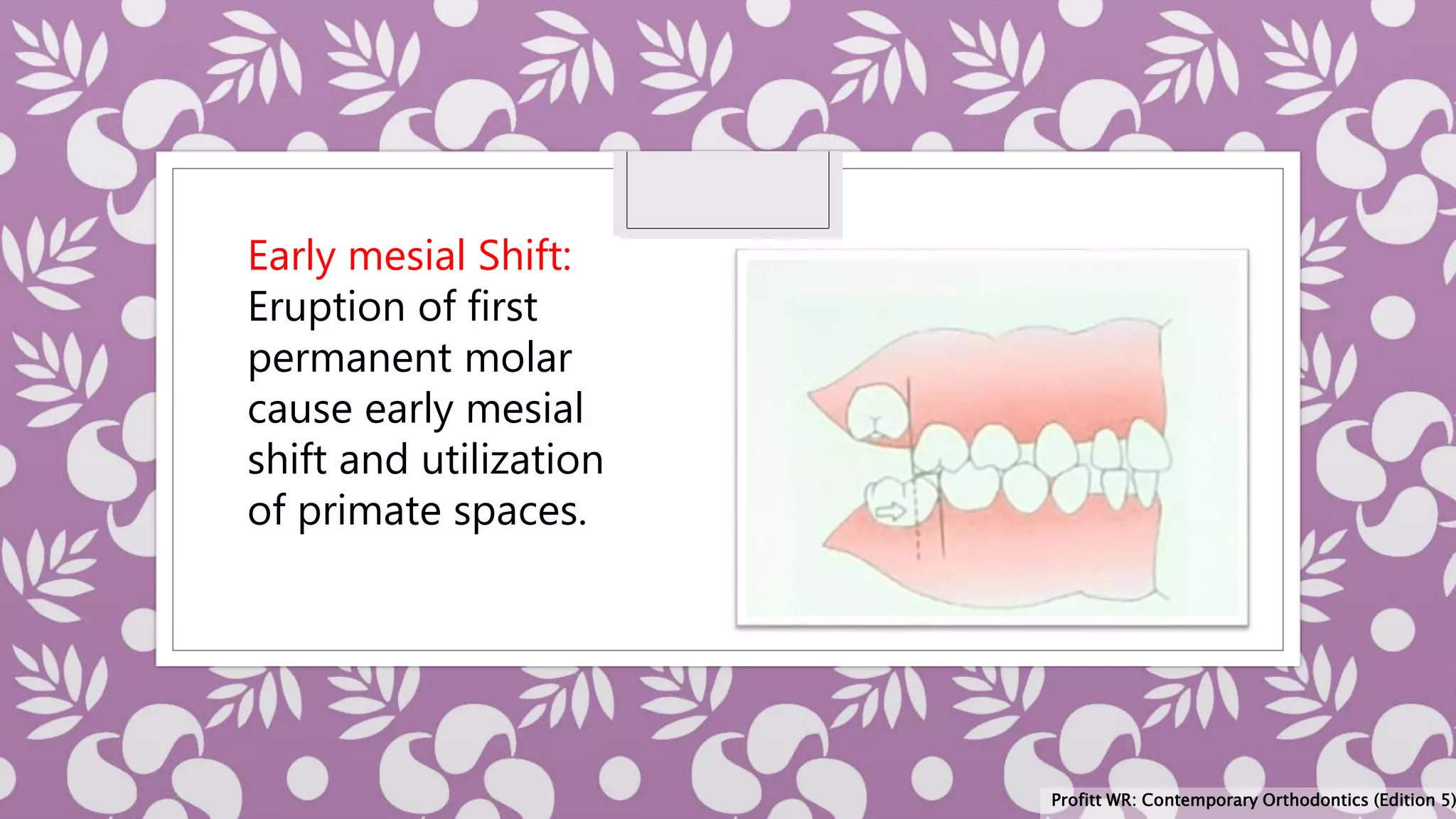 Early mesial Shift:
Eruption of first permanent molar cause early mesial shift and utilization of primate spaces.

Profitt WR: Contemporary Orthodontics (Edition 5)